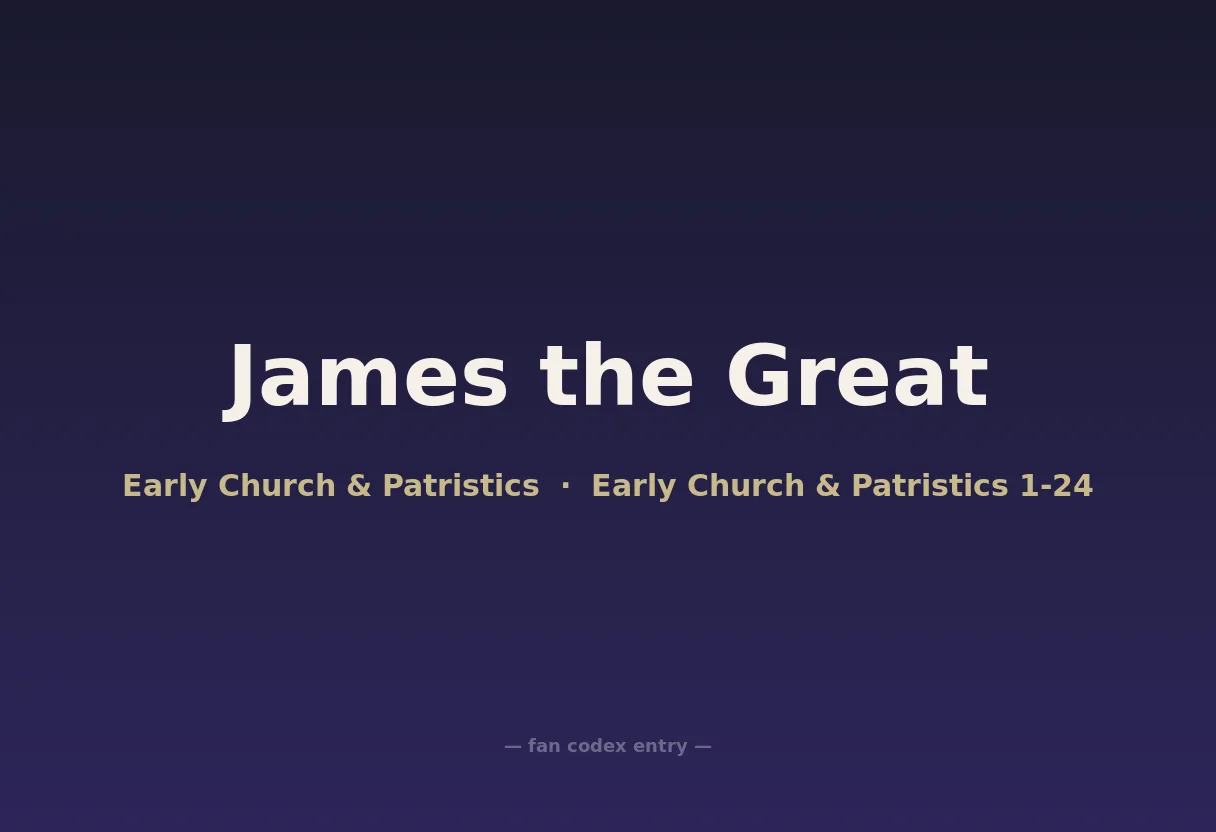 James the Great

Early Church & Patristics · Early Church & Patristics 1-24

— fan codex entry —